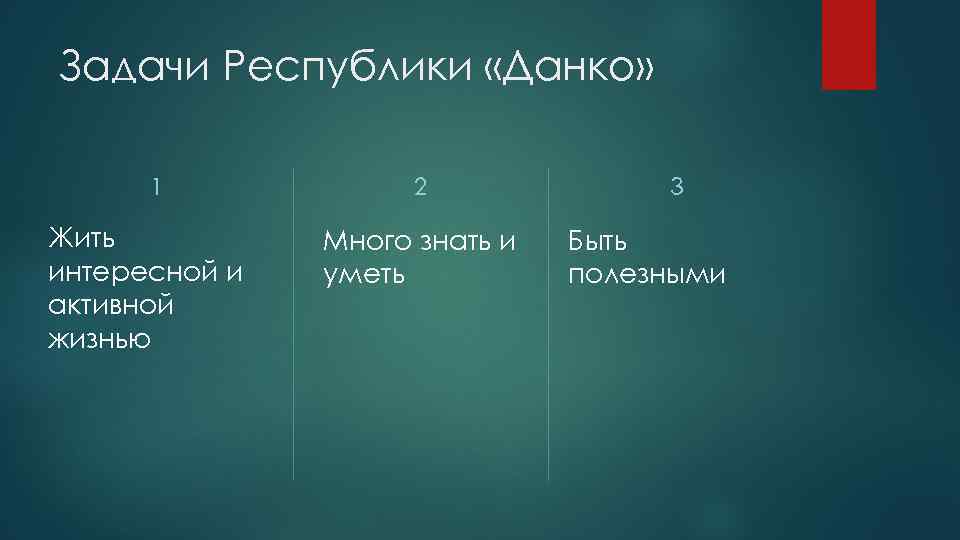 Задачи Республики «Данко»

1

Жить интересной и активной жизнью

2

Много знать и уметь

3

Быть полезными